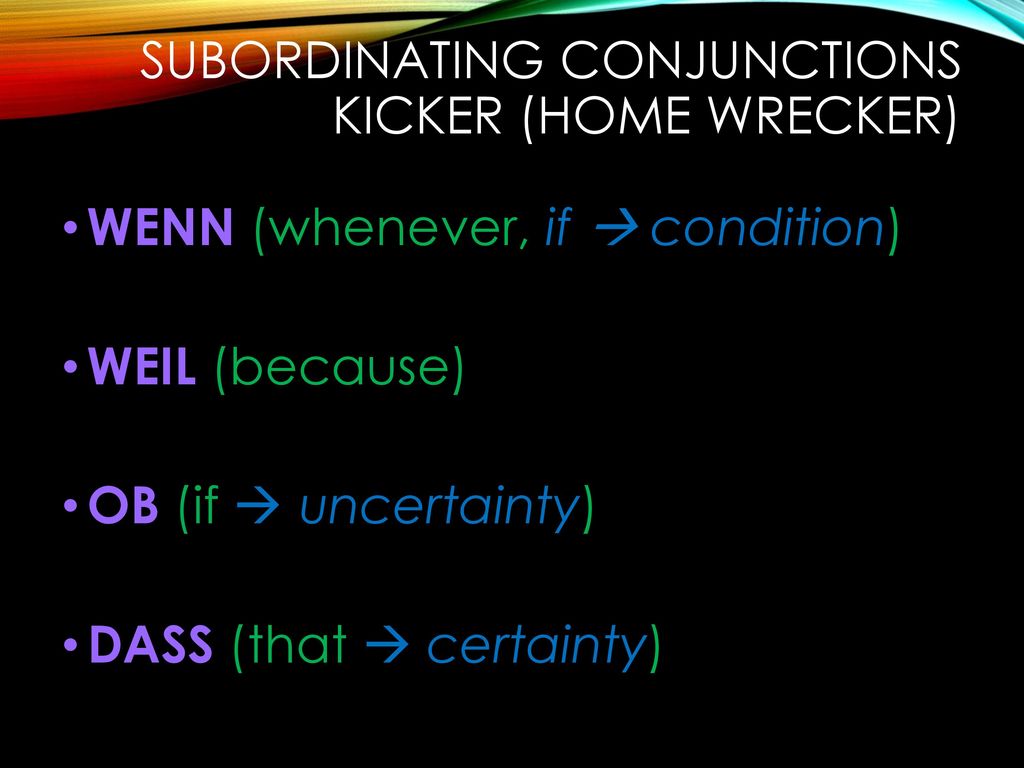 SUBORDINATING CONJUNCTIONS KICKER (HOME WRECKER)

• WENN (whenever, if → condition)

• WEIL (because)

• OB (if → uncertainty)

• DASS (that → certainty)